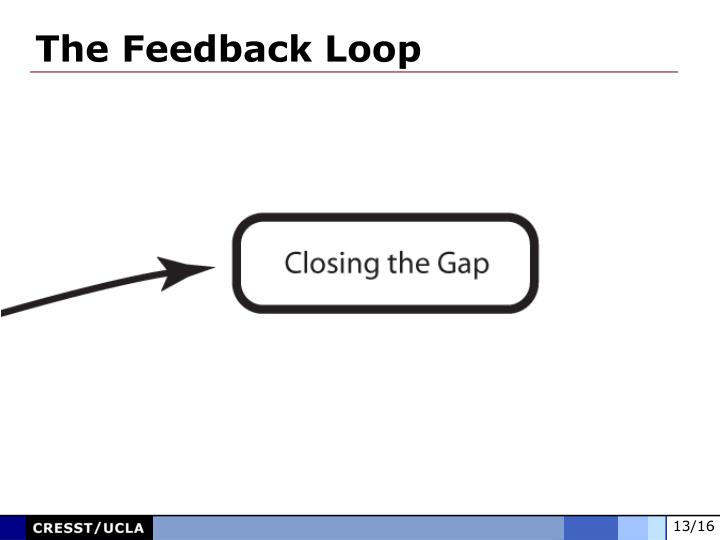 The Feedback Loop

Closing the Gap

CRESST/UCLA

13/16